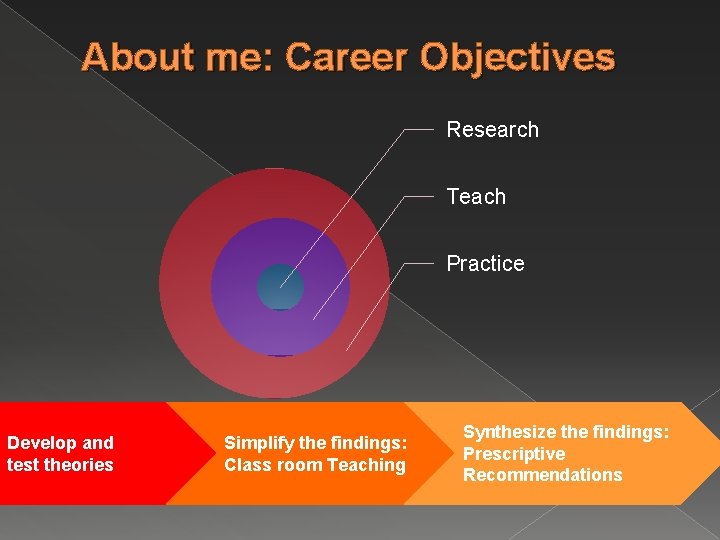 About me: Career Objectives

Research

Teach

Practice

Develop and test theories

Simplify the findings: Class room Teaching

Synthesize the findings: Prescriptive Recommendations